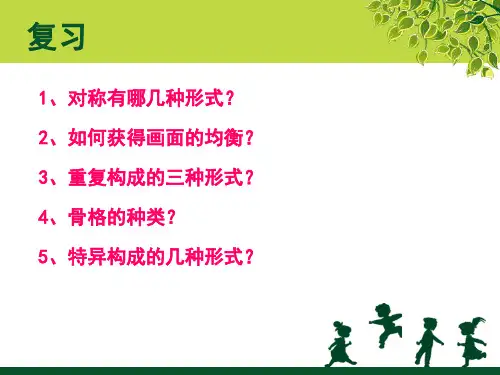 复习

1、对称有哪几种形式？

2、如何获得画面的均衡？

3、重复构成的三种形式？

4、骨格的种类？

5、特异构成的几种形式？